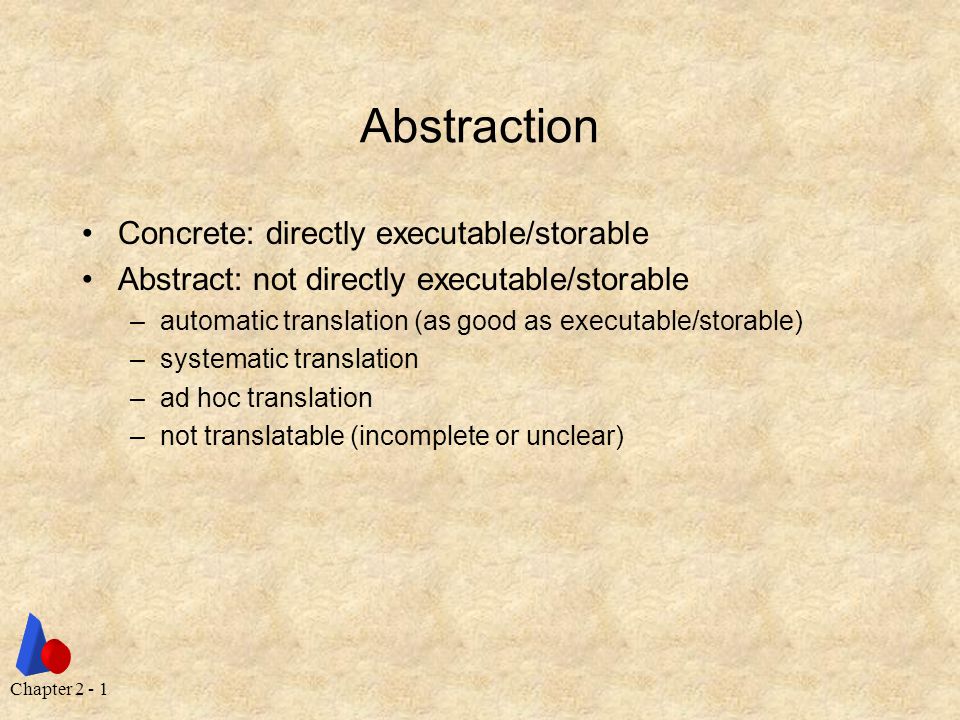 Abstraction

• Concrete: directly executable/storable
• Abstract: not directly executable/storable
– automatic translation (as good as executable/storable)
– systematic translation
– ad hoc translation
– not translatable (incomplete or unclear)

Chapter 2 - 1